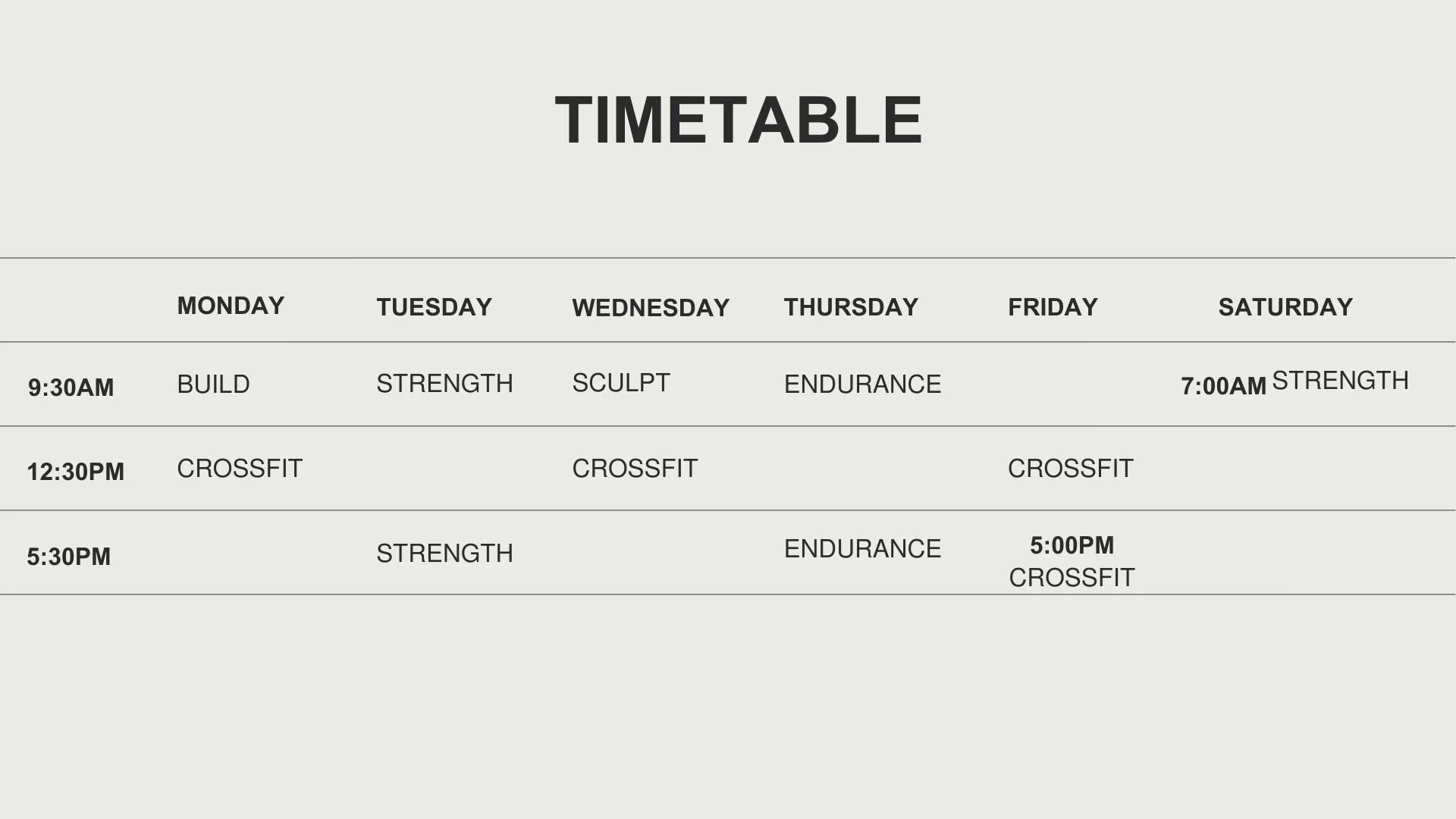 TIMETABLE

|  | MONDAY | TUESDAY | WEDNESDAY | THURSDAY | FRIDAY | SATURDAY |
|---|---|---|---|---|---|---|
| 9:30AM | BUILD | STRENGTH | SCULPT | ENDURANCE |  | 7:00AM STRENGTH |
| 12:30PM | CROSSFIT |  | CROSSFIT |  | CROSSFIT |  |
| 5:30PM |  | STRENGTH |  | ENDURANCE | 5:00PM CROSSFIT |  |